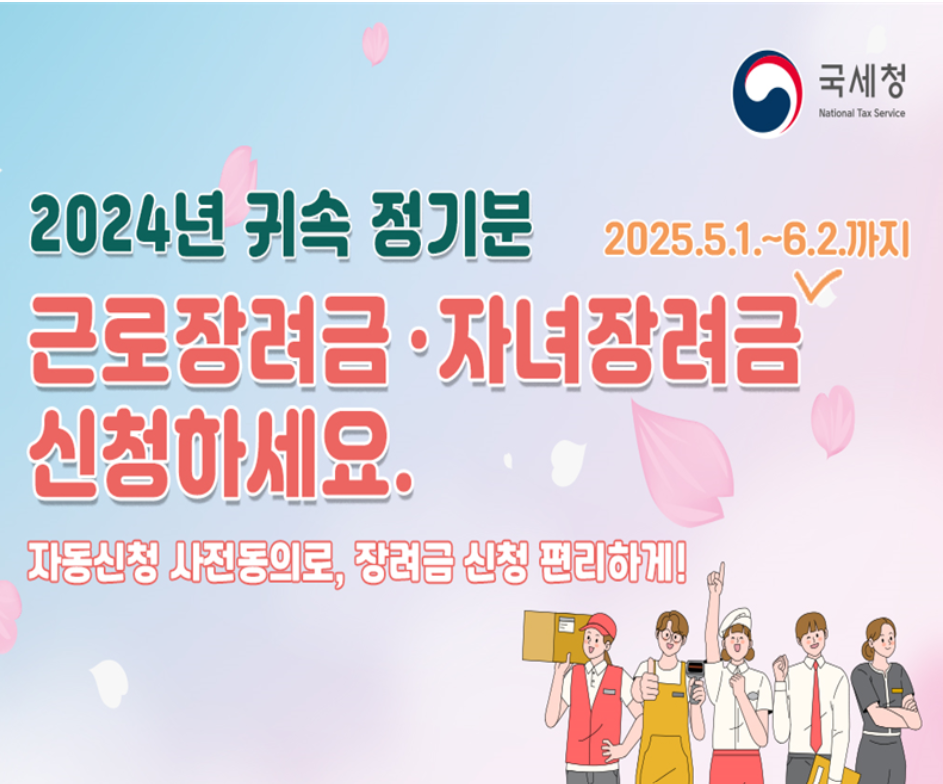 국세청
National Tax Service

2024년 귀속 정기분

2025.5.1.~6.2.까지

근로장려금·자녀장려금 신청하세요.

자동신청 사전동의로, 장려금 신청 편리하게!